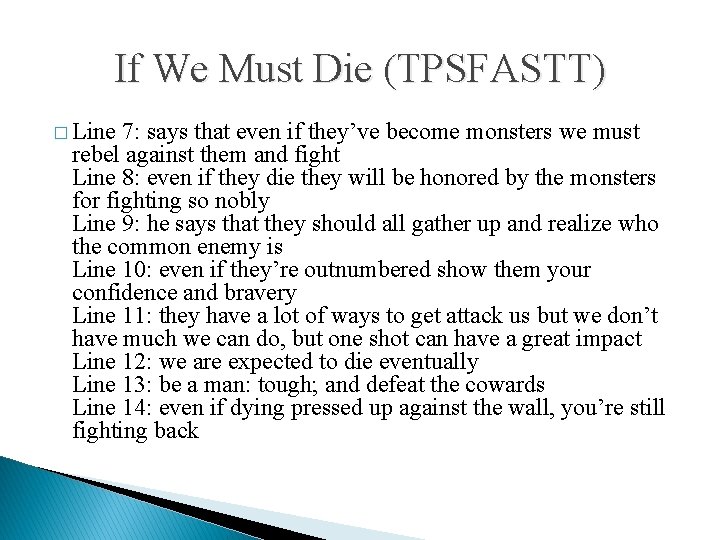 If We Must Die (TPSFASTT)

□ Line 7: says that even if they've become monsters we must rebel against them and fight
Line 8: even if they die they will be honored by the monsters for fighting so nobly
Line 9: he says that they should all gather up and realize who the common enemy is
Line 10: even if they're outnumbered show them your confidence and bravery
Line 11: they have a lot of ways to get attack us but we don't have much we can do, but one shot can have a great impact
Line 12: we are expected to die eventually
Line 13: be a man: tough; and defeat the cowards
Line 14: even if dying pressed up against the wall, you're still fighting back